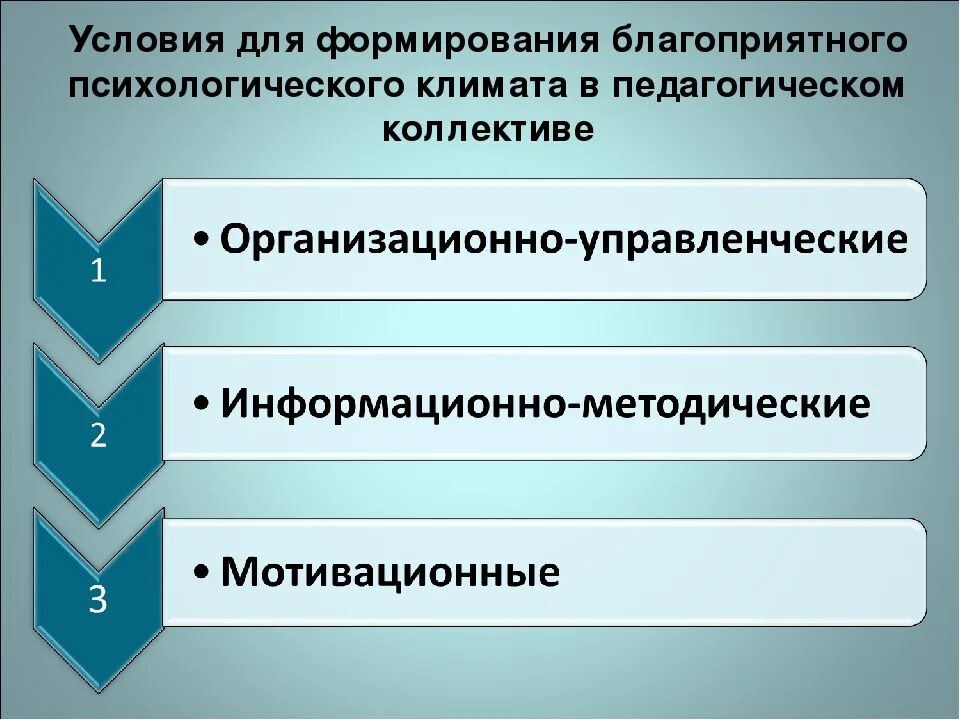 Условия для формирования благоприятного психологического климата в педагогическом коллективе

1

• Организационно-управленческие

2

• Информационно-методические

3

• Мотивационные